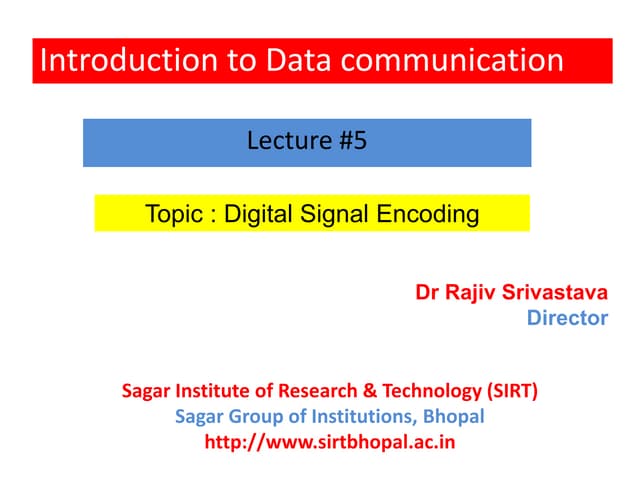 Introduction to Data communication

Lecture #5

Topic : Digital Signal Encoding

Dr Rajiv Srivastava
Director

Sagar Institute of Research & Technology (SIRT)
Sagar Group of Institutions, Bhopal
http://www.sirtbhopal.ac.in